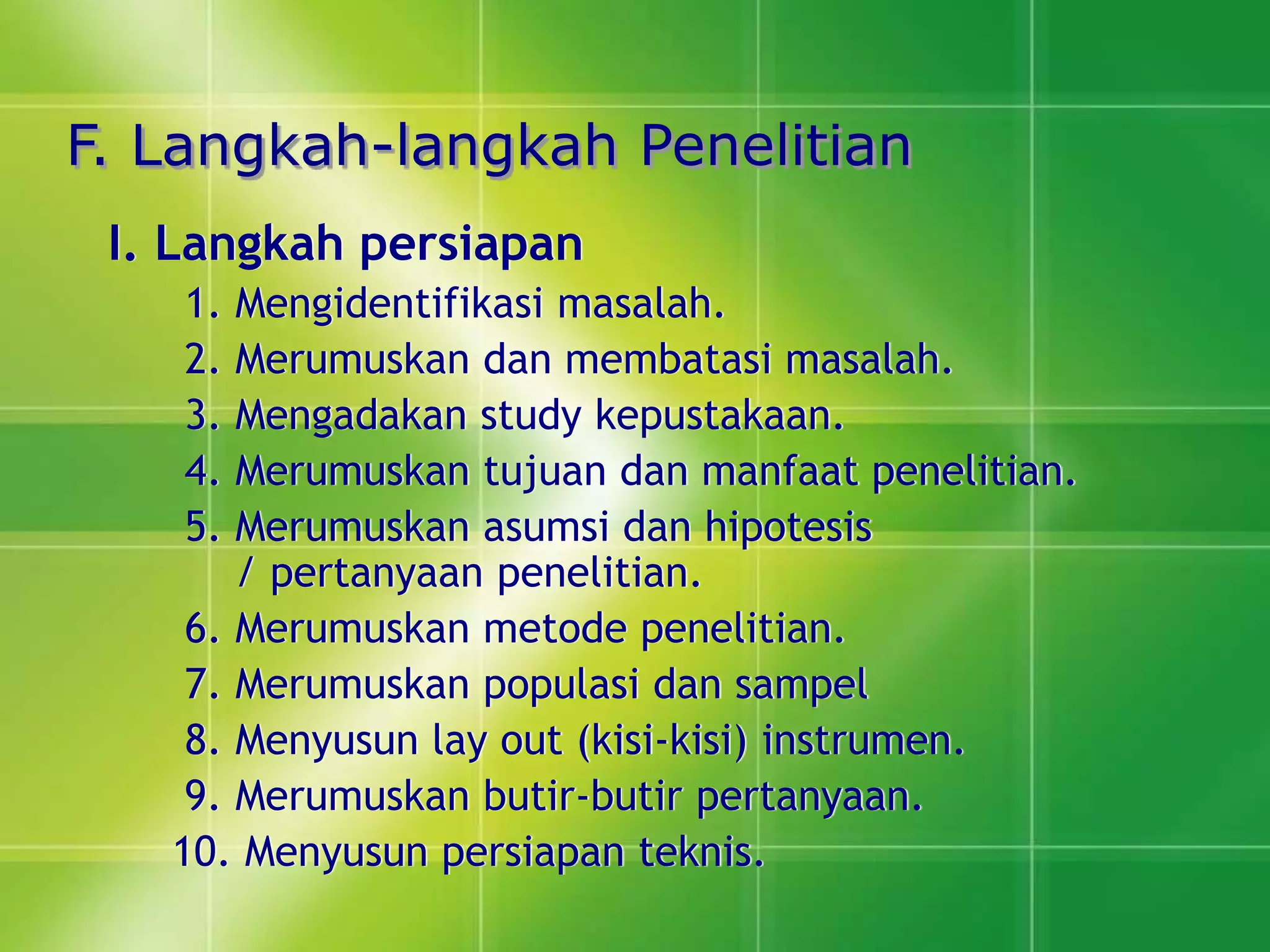 F. Langkah-langkah Penelitian

I. Langkah persiapan

1. Mengidentifikasi masalah.
2. Merumuskan dan membatasi masalah.
3. Mengadakan study kepustakaan.
4. Merumuskan tujuan dan manfaat penelitian.
5. Merumuskan asumsi dan hipotesis / pertanyaan penelitian.
6. Merumuskan metode penelitian.
7. Merumuskan populasi dan sampel
8. Menyusun lay out (kisi-kisi) instrumen.
9. Merumuskan butir-butir pertanyaan.
10. Menyusun persiapan teknis.